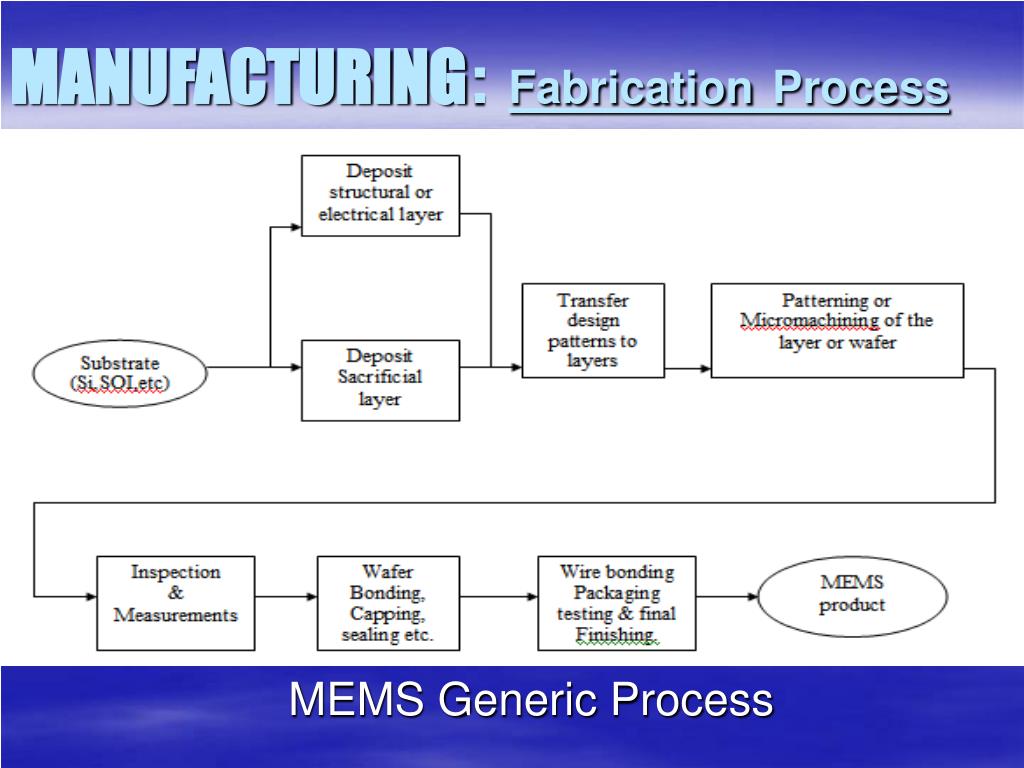 MANUFACTURING: Fabrication Process

Substrate (Si,SOI,etc)

Deposit structural or electrical layer

Deposit Sacrificial layer

Transfer design patterns to layers

Patterning or Micromachining of the layer or wafer

Inspection & Measurements

Wafer Bonding, Capping, sealing etc.

Wire bonding Packaging testing & final Finishing.

MEMS product

MEMS Generic Process